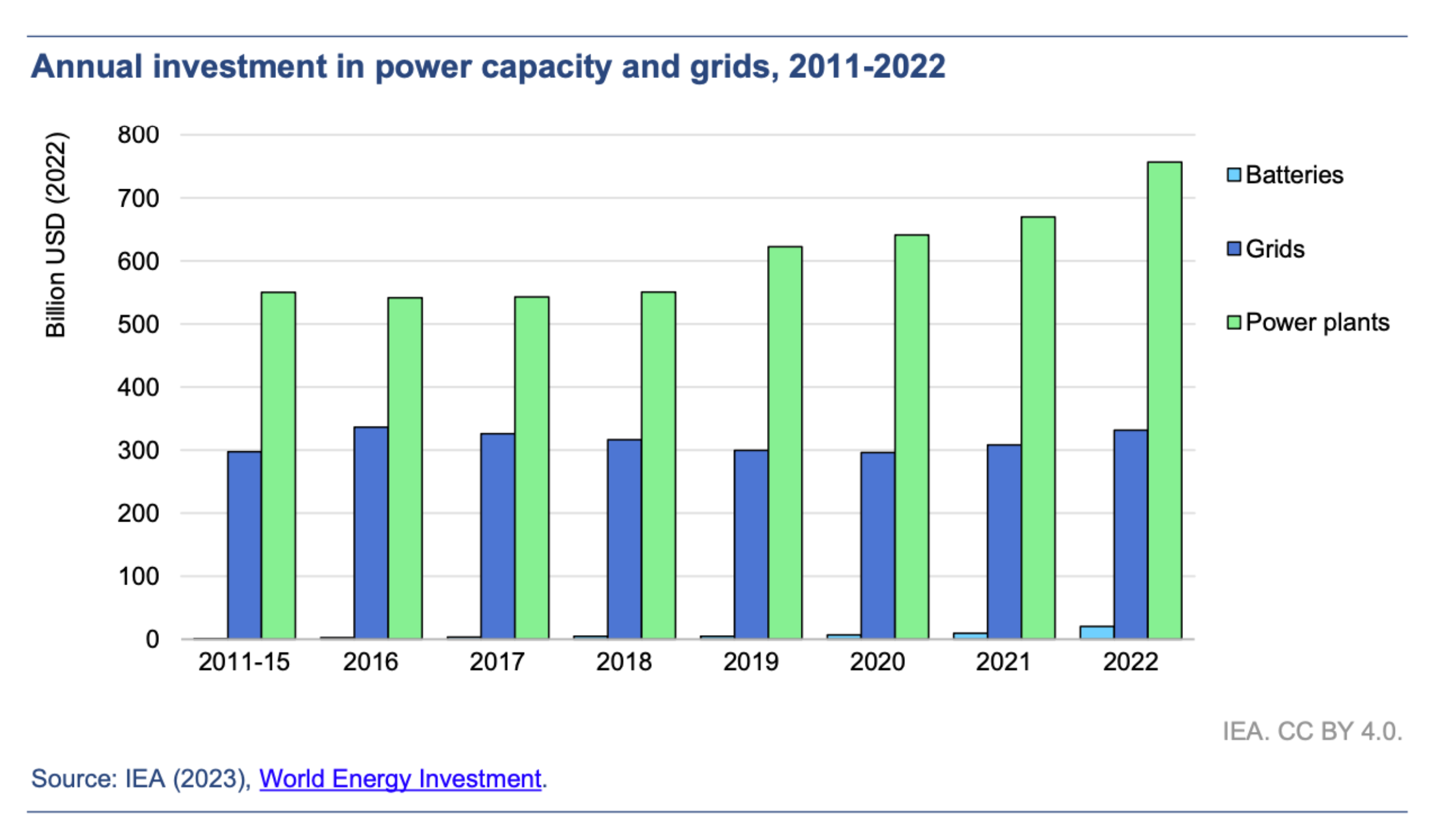 Annual investment in power capacity and grids, 2011-2022

Billion USD (2022)

800
700
600
500
400
300
200
100
0

2011-15 2016 2017 2018 2019 2020 2021 2022

Batteries
Grids
Power plants

IEA. CC BY 4.0.

Source: IEA (2023), World Energy Investment.